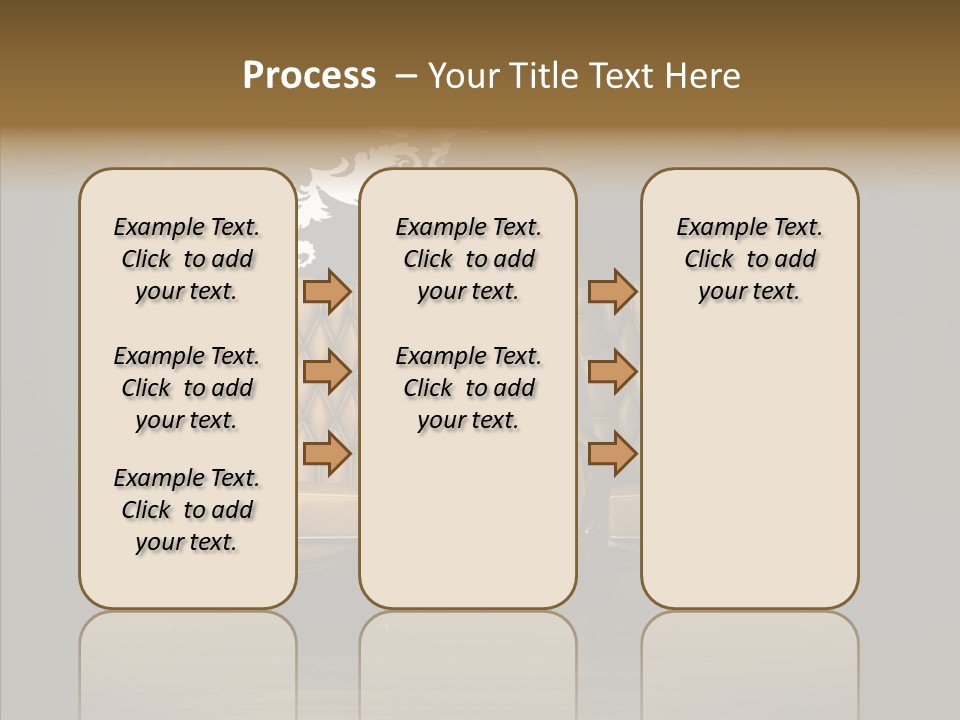 Process – Your Title Text Here

Example Text. Click to add your text.

Example Text. Click to add your text.

Example Text. Click to add your text.

Example Text. Click to add your text.

Example Text. Click to add your text.

Example Text. Click to add your text.